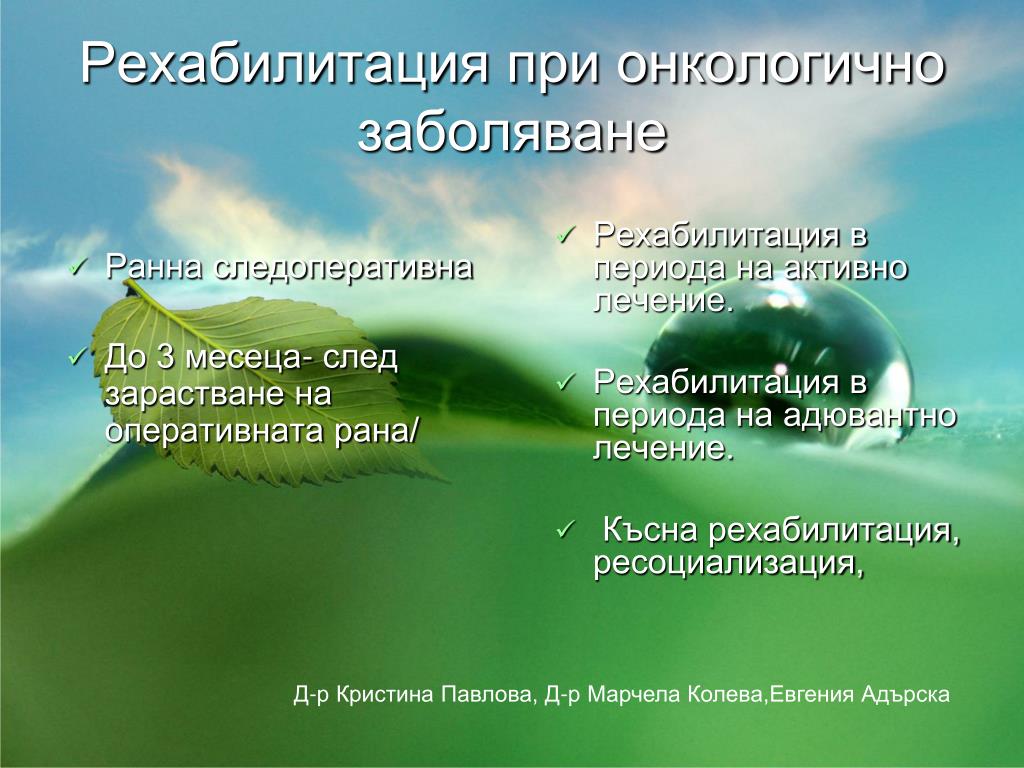 Рехабилитация при онкологично заболяване

✓ Ранна следоперативна

✓ До 3 месеца- след зарастване на оперативната рана/

✓ Рехабилитация в периода на активно лечение.

✓ Рехабилитация в периода на адювантно лечение.

✓ Късна рехабилитация, ресоциализация,

Д-р Кристина Павлова, Д-р Марчела Колева,Евгения Адърска